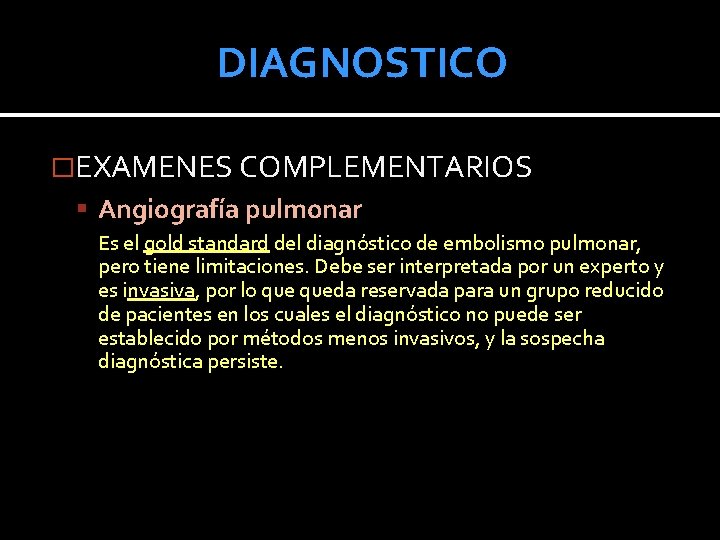 DIAGNOSTICO

EXAMENES COMPLEMENTARIOS

Angiografía pulmonar

Es el gold standard del diagnóstico de embolismo pulmonar, pero tiene limitaciones. Debe ser interpretada por un experto y es invasiva, por lo que queda reservada para un grupo reducido de pacientes en los cuales el diagnóstico no puede ser establecido por métodos menos invasivos, y la sospecha diagnóstica persiste.